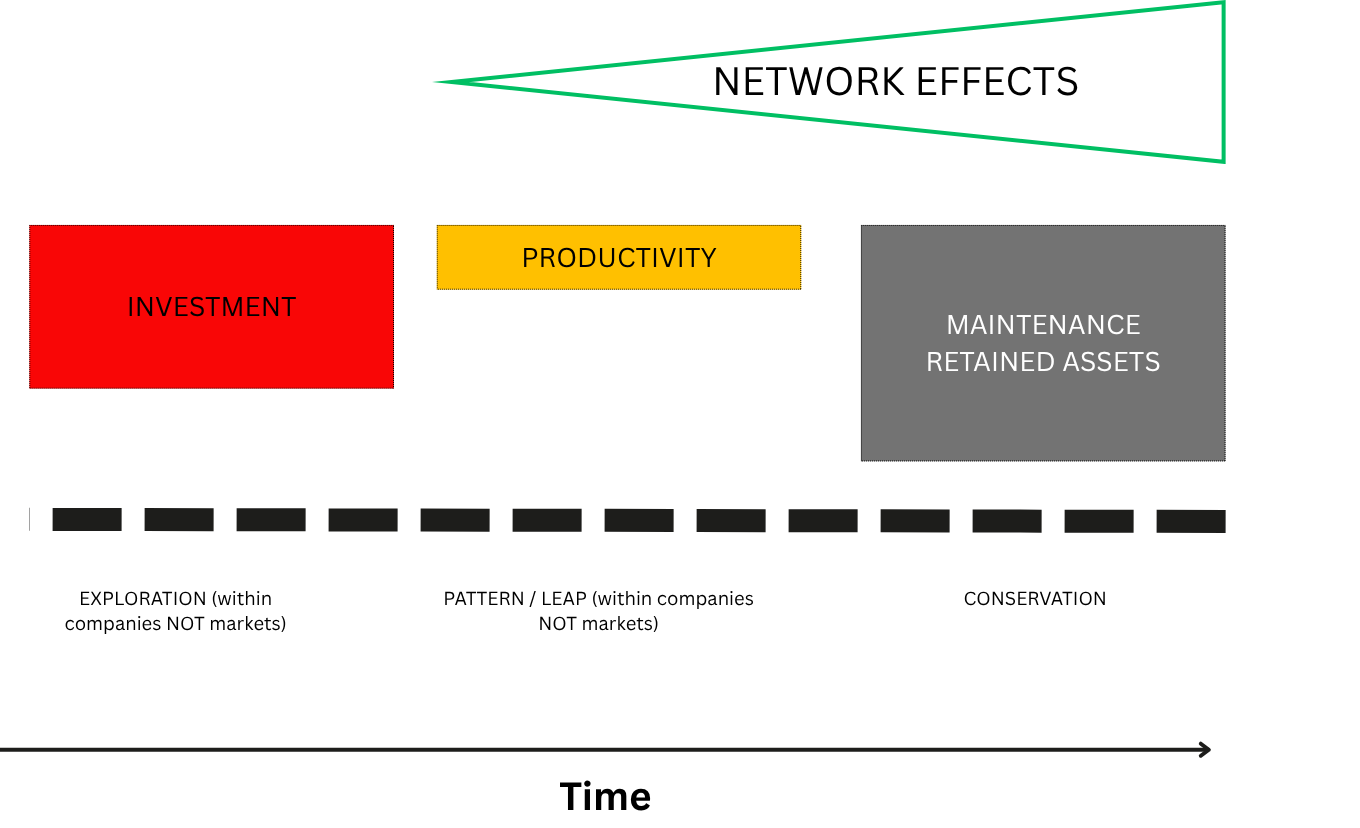 NETWORK EFFECTS

INVESTMENT

PRODUCTIVITY

MAINTENANCE
RETAINED ASSETS

EXPLORATION (within companies NOT markets)

PATTERN / LEAP (within companies NOT markets)

CONSERVATION

Time